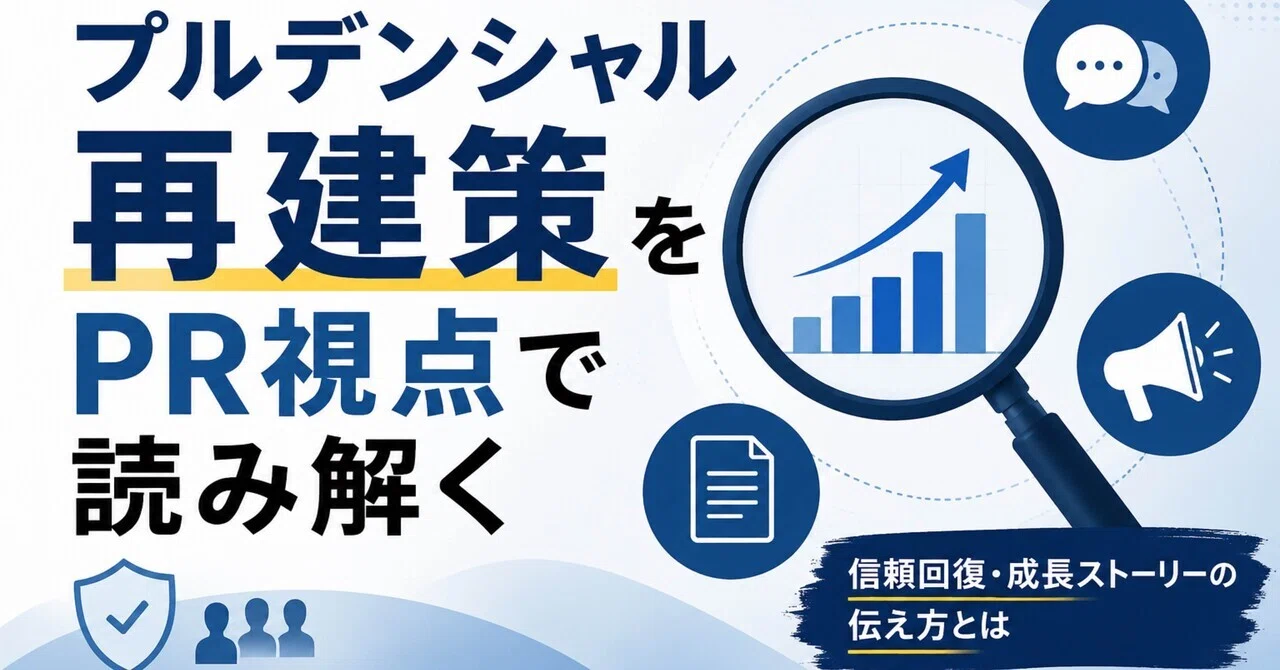 プルデンシャル
再建策を
PR視点で
読み解く

信頼回復・成長ストーリーの
伝え方とは